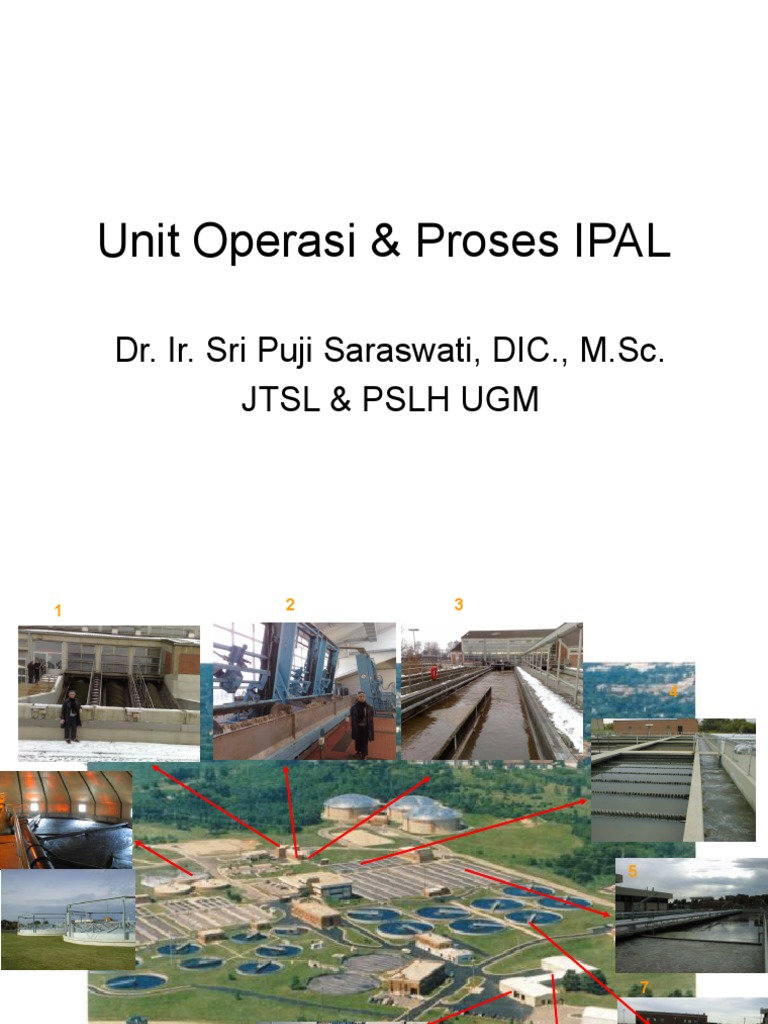 Unit Operasi & Proses IPAL

Dr. Ir. Sri Puji Saraswati, DIC., M.Sc.
JTSL & PSLH UGM

1

2

3

4

5

7